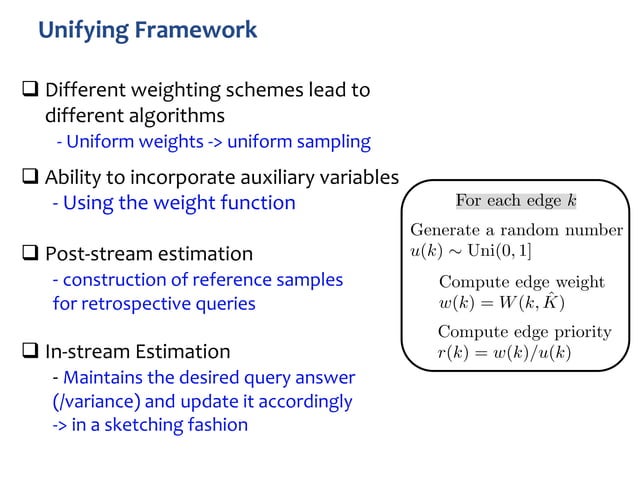 Unifying Framework

❑ Different weighting schemes lead to different algorithms
- Uniform weights -> uniform sampling

❑ Ability to incorporate auxiliary variables
- Using the weight function

❑ Post-stream estimation
- construction of reference samples for retrospective queries

❑ In-stream Estimation
- Maintains the desired query answer (/variance) and update it accordingly -> in a sketching fashion

For each edge $k$

Generate a random number $u(k) \sim \text{Uni}(0, 1]$

Compute edge weight $w(k) = W(k, \hat{K})$

Compute edge priority $r(k) = w(k)/u(k)$